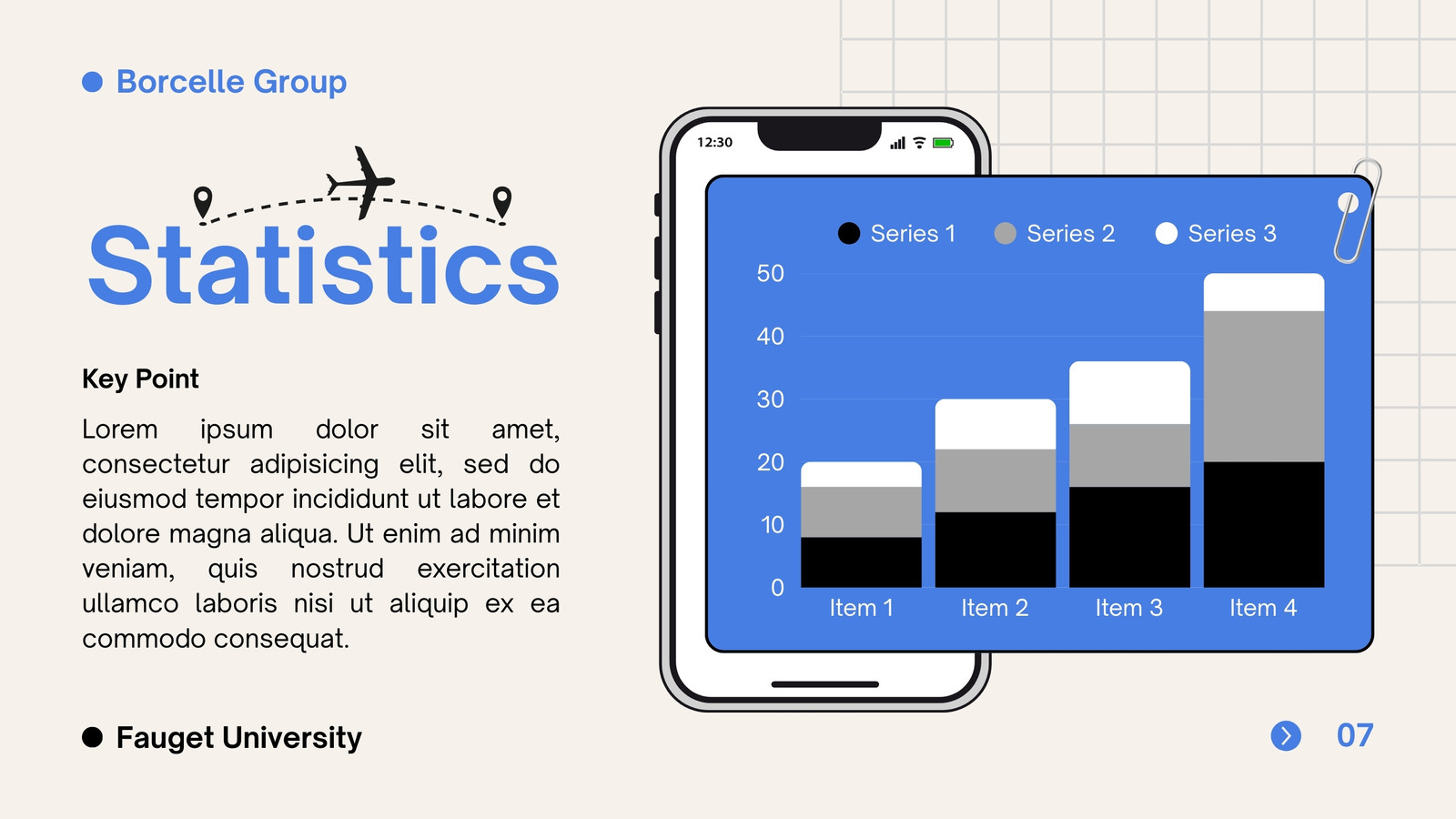 Borcelle Group

Statistics

Key Point

Lorem ipsum dolor sit amet, consectetur adipisicing elit, sed do eiusmod tempor incididunt ut labore et dolore magna aliqua. Ut enim ad minim veniam, quis nostrud exercitation ullamco laboris nisi ut aliquip ex ea commodo consequat.

Fauget University

12:30

Series 1 Series 2 Series 3

50
40
30
20
10
0

Item 1 Item 2 Item 3 Item 4

07